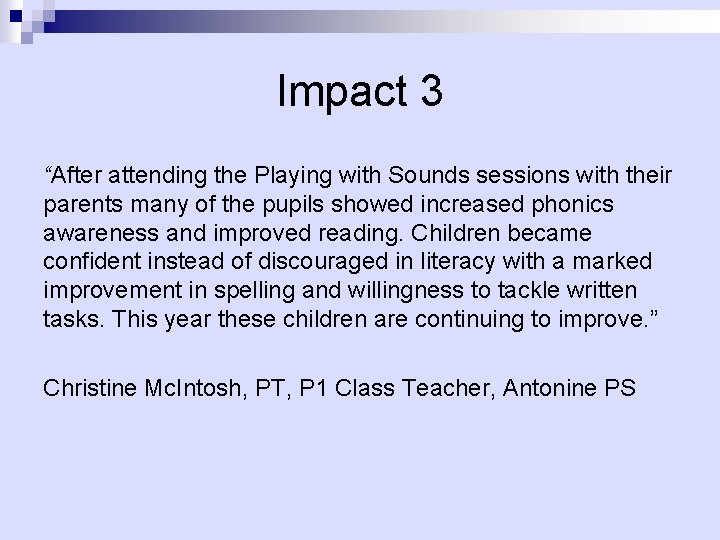 Impact 3

“After attending the Playing with Sounds sessions with their parents many of the pupils showed increased phonics awareness and improved reading. Children became confident instead of discouraged in literacy with a marked improvement in spelling and willingness to tackle written tasks. This year these children are continuing to improve.”

Christine McIntosh, PT, P1 Class Teacher, Antonine PS